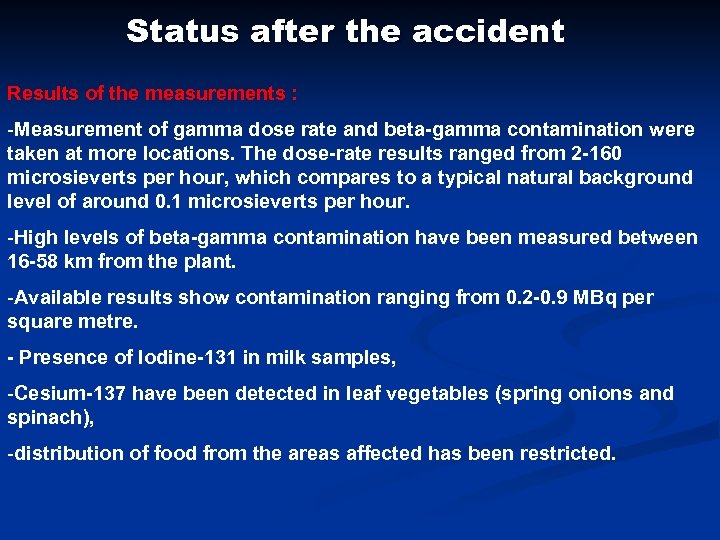 Status after the accident

Results of the measurements :

-Measurement of gamma dose rate and beta-gamma contamination were taken at more locations. The dose-rate results ranged from 2-160 microsieverts per hour, which compares to a typical natural background level of around 0.1 microsieverts per hour.

-High levels of beta-gamma contamination have been measured between 16-58 km from the plant.

-Available results show contamination ranging from 0.2-0.9 MBq per square metre.

- Presence of Iodine-131 in milk samples,

-Cesium-137 have been detected in leaf vegetables (spring onions and spinach),

-distribution of food from the areas affected has been restricted.